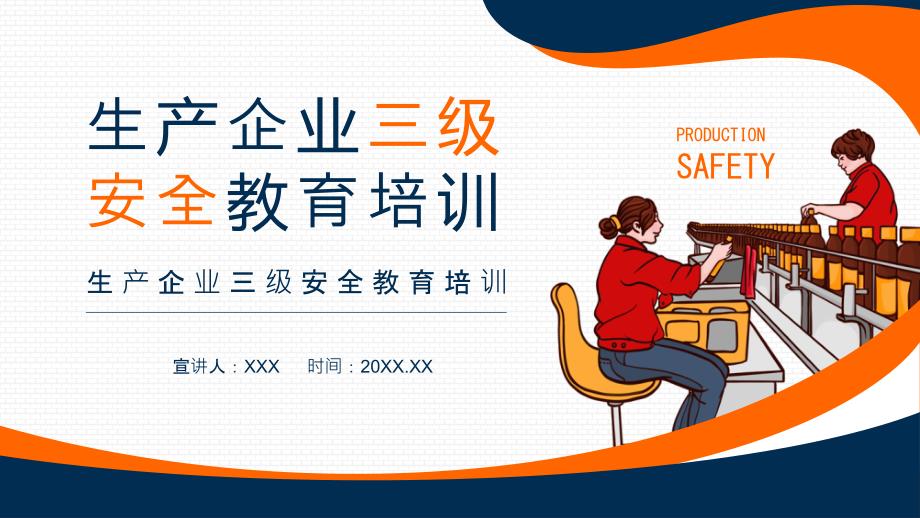 生产企业三级安全教育培训

PRODUCTION
SAFETY

生产企业三级安全教育培训

宣讲人：XXX　时间：20XX.XX